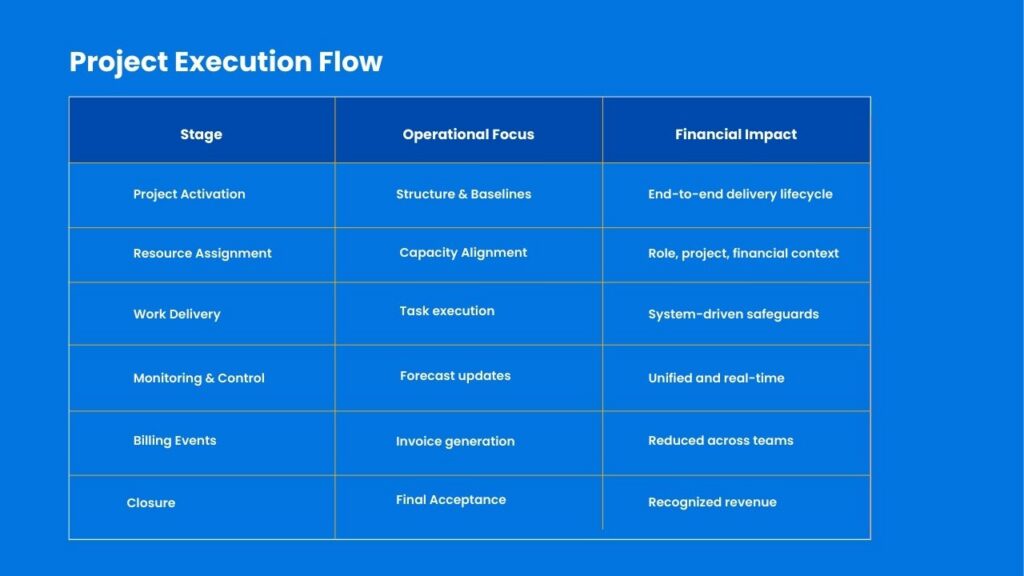 Project Execution Flow

| Stage | Operational Focus | Financial Impact |
|---|---|---|
| Project Activation | Structure & Baselines | End-to-end delivery lifecycle |
| Resource Assignment | Capacity Alignment | Role, project, financial context |
| Work Delivery | Task execution | System-driven safeguards |
| Monitoring & Control | Forecast updates | Unified and real-time |
| Billing Events | Invoice generation | Reduced across teams |
| Closure | Final Acceptance | Recognized revenue |